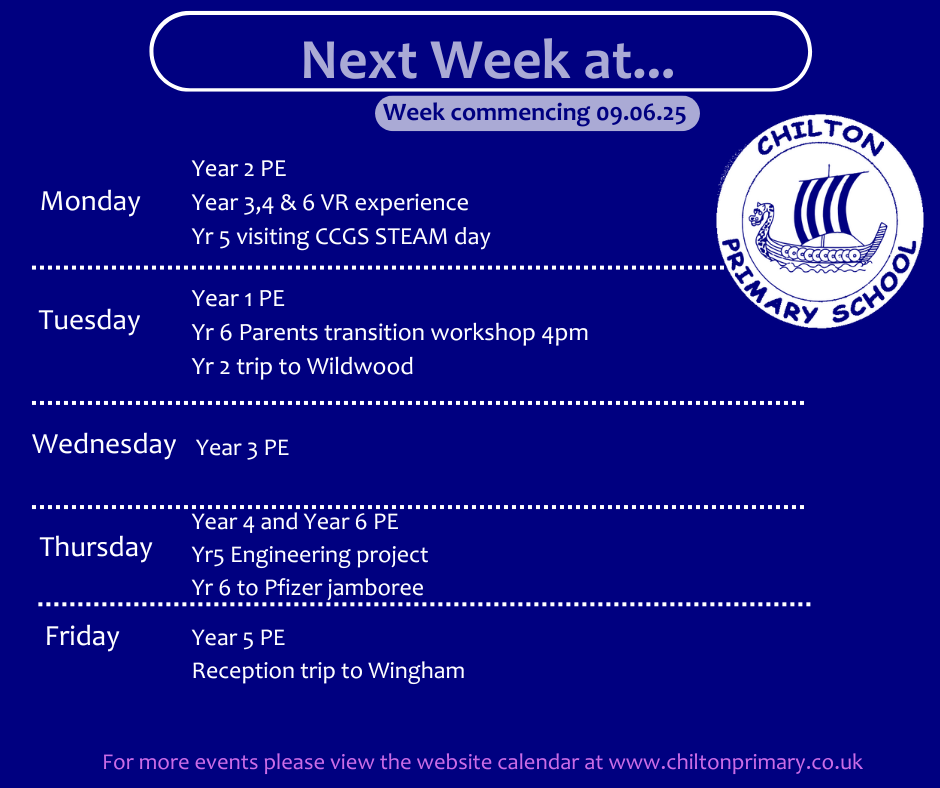 Next Week at...

Week commencing 09.06.25

CHILTON PRIMARY SCHOOL

Monday
Year 2 PE
Year 3,4 & 6 VR experience
Yr 5 visiting CCGS STEAM day

Tuesday
Year 1 PE
Yr 6 Parents transition workshop 4pm
Yr 2 trip to Wildwood

Wednesday
Year 3 PE

Thursday
Year 4 and Year 6 PE
Yr5 Engineering project
Yr 6 to Pfizer jamboree

Friday
Year 5 PE
Reception trip to Wingham

For more events please view the website calendar at www.chiltonprimary.co.uk